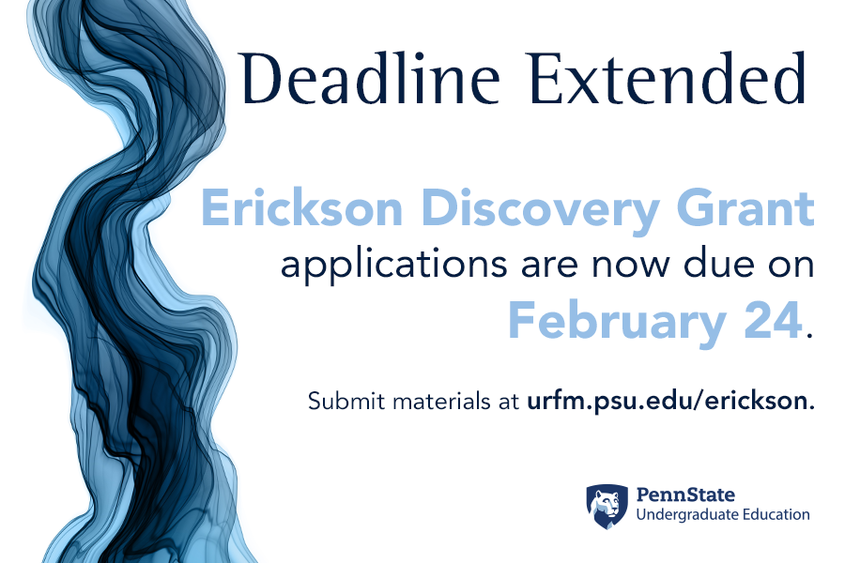 Deadline Extended

Erickson Discovery Grant applications are now due on February 24.

Submit materials at urfm.psu.edu/erickson.

PennState
Undergraduate Education